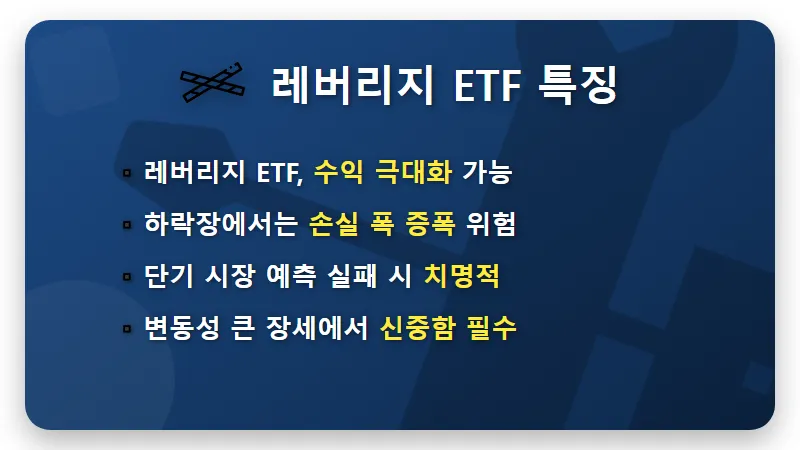 레버리지 ETF 특징

▫ 레버리지 ETF, 수익 극대화 가능
▫ 하락장에서는 손실 폭 증폭 위험
▫ 단기 시장 예측 실패 시 치명적
▫ 변동성 큰 장세에서 신중함 필수